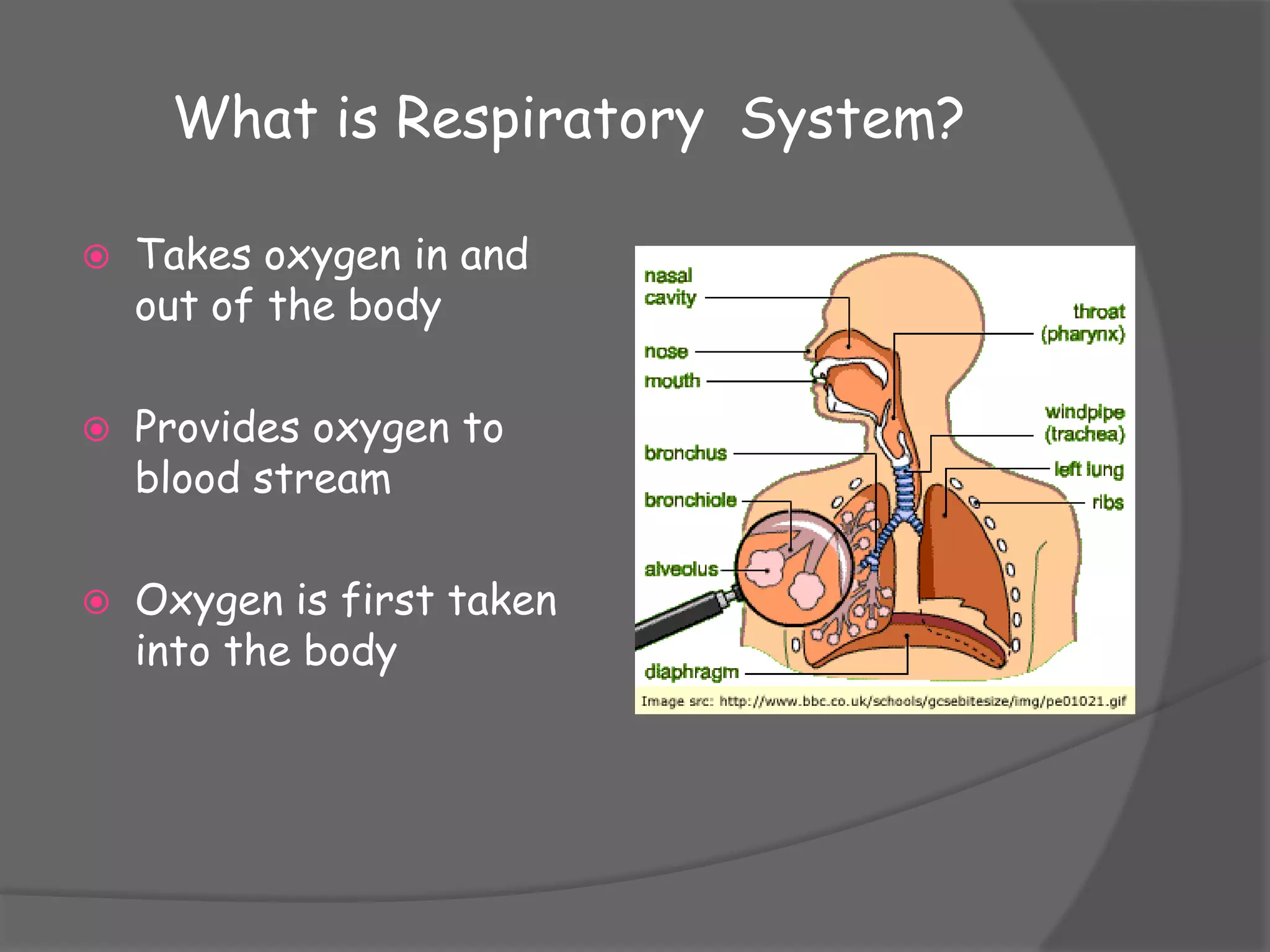 What is Respiratory System?

Takes oxygen in and out of the body

Provides oxygen to blood stream

Oxygen is first taken into the body

nasal cavity

nose

mouth

bronchus

bronchiole

alveolus

diaphragm

throat (pharynx)

windpipe (trachea)

left lung

ribs

Image src: http://www.bbc.co.uk/schools/gcsebitesize/img/pe01021.gif